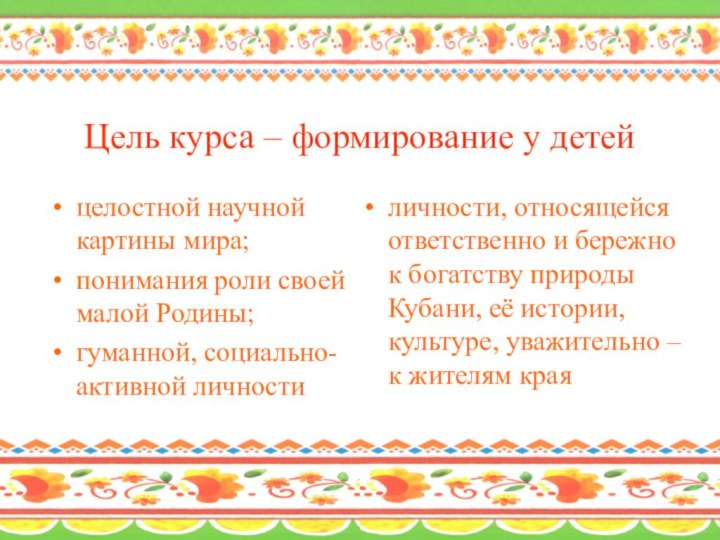 Цель курса – формирование у детей

• целостной научной картины мира;
• понимания роли своей малой Родины;
• гуманной, социально-активной личности

• личности, относящейся ответственно и бережно к богатству природы Кубани, её истории, культуре, уважительно – к жителям края